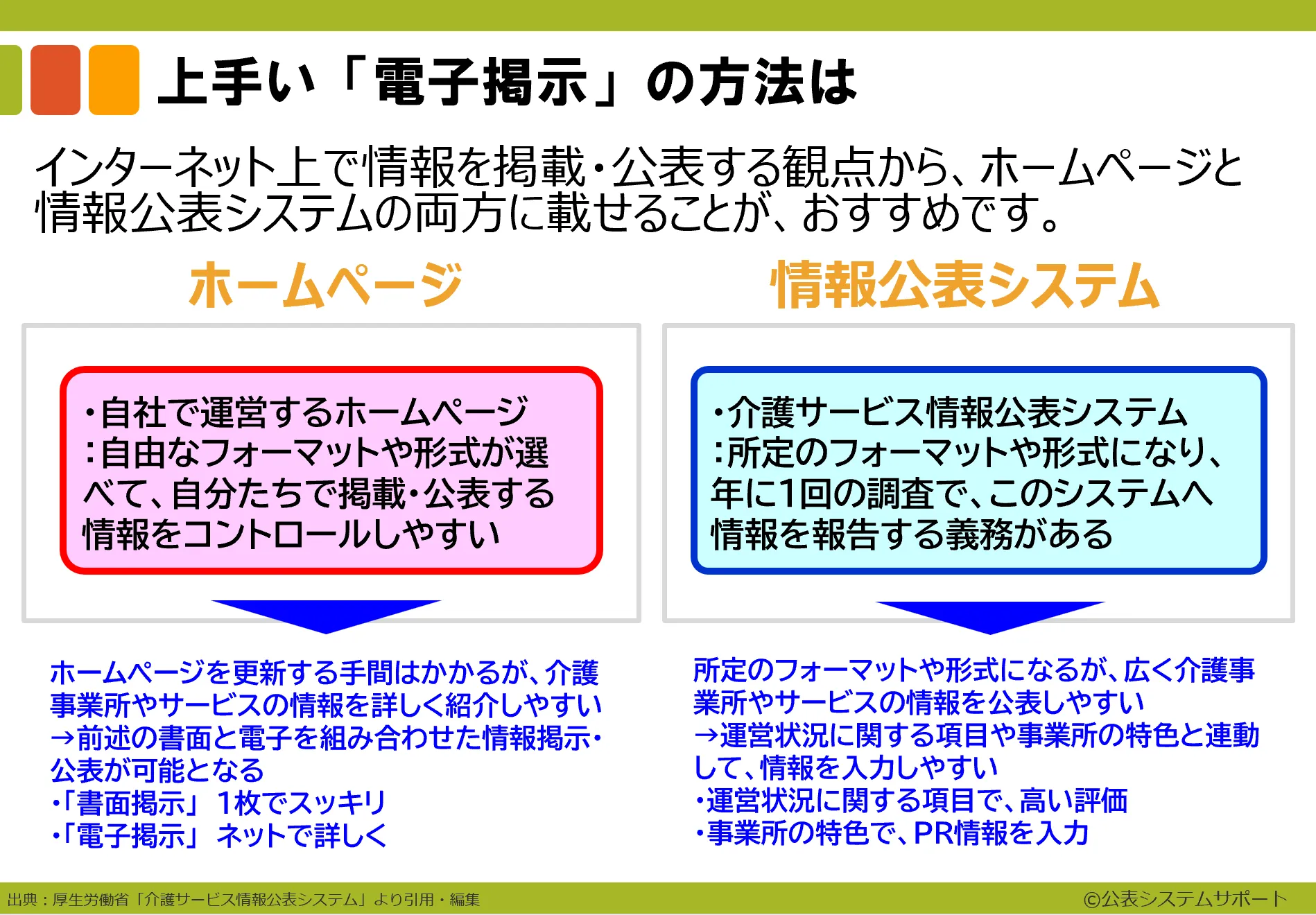 上手い「電子掲示」の方法は

インターネット上で情報を掲載・公表する観点から、ホームページと情報公表システムの両方に載せることが、おすすめです。

ホームページ

・自社で運営するホームページ
：自由なフォーマットや形式が選べて、自分たちで掲載・公表する情報をコントロールしやすい

ホームページを更新する手間はかかるが、介護事業所やサービスの情報を詳しく紹介しやすい
→前述の書面と電子を組み合わせた情報掲示・公表が可能となる
・「書面掲示」 1枚でスッキリ
・「電子掲示」 ネットで詳しく

情報公表システム

・介護サービス情報公表システム
：所定のフォーマットや形式になり、年に1回の調査で、このシステムへ情報を報告する義務がある

所定のフォーマットや形式になるが、広く介護事業所やサービスの情報を公表しやすい
→運営状況に関する項目や事業所の特色と連動して、情報を入力しやすい
・運営状況に関する項目で、高い評価
・事業所の特色で、PR情報を入力

出典：厚生労働省「介護サービス情報公表システム」より引用・編集

©公表システムサポート